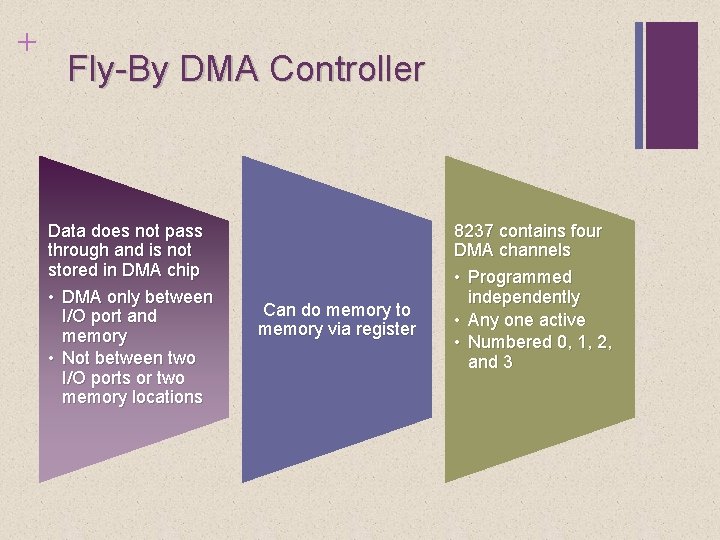 +

Fly-By DMA Controller

Data does not pass through and is not stored in DMA chip

• DMA only between I/O port and memory
• Not between two I/O ports or two memory locations

Can do memory to memory via register

8237 contains four DMA channels

• Programmed independently
• Any one active
• Numbered 0, 1, 2, and 3